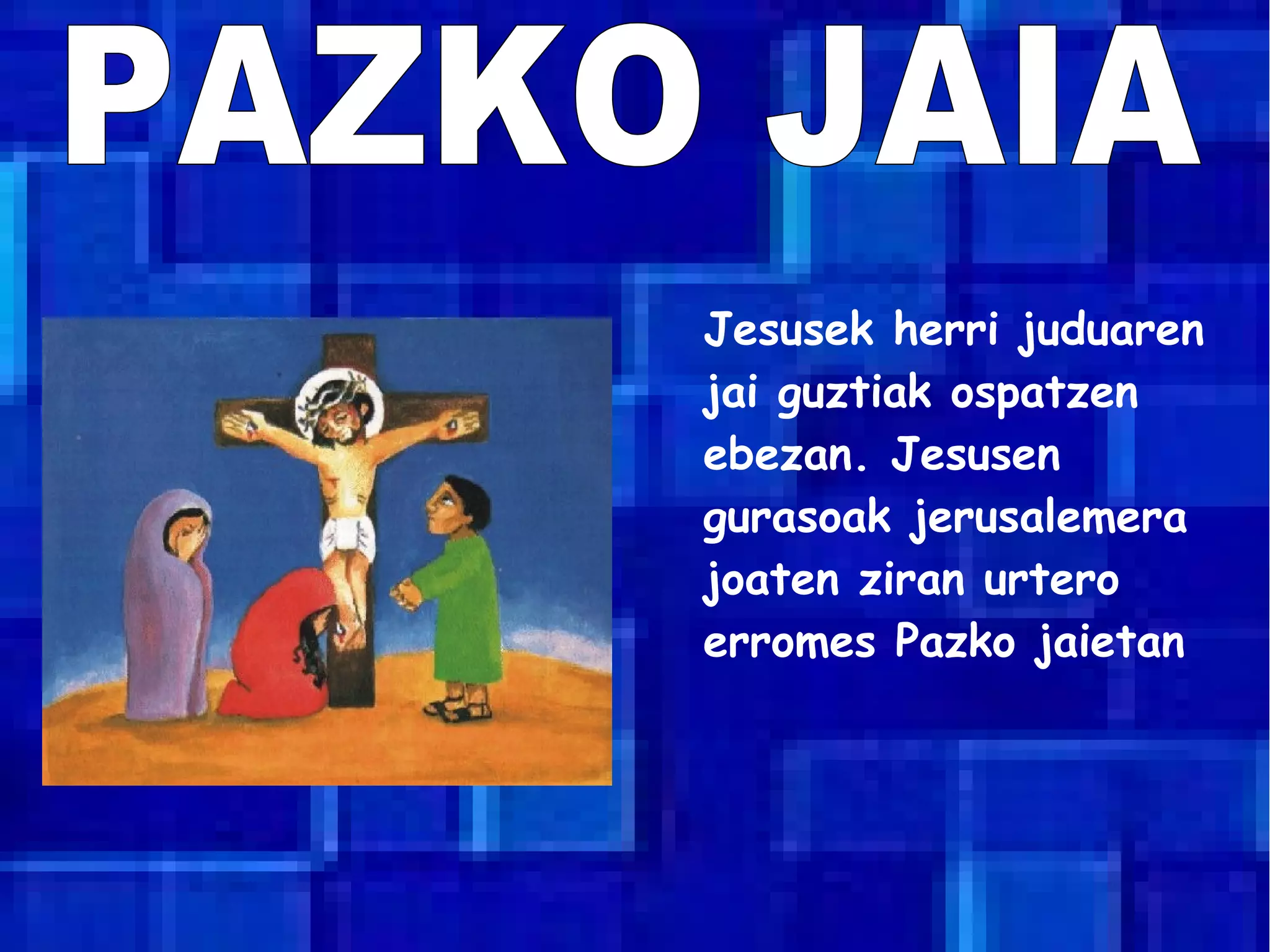 PAZKO JAIA

Jesusek herri juduaren jai guztiak ospatzen ebezan. Jesusen gurasoak jerusalemera joaten ziran urtero erromes Pazko jaietan